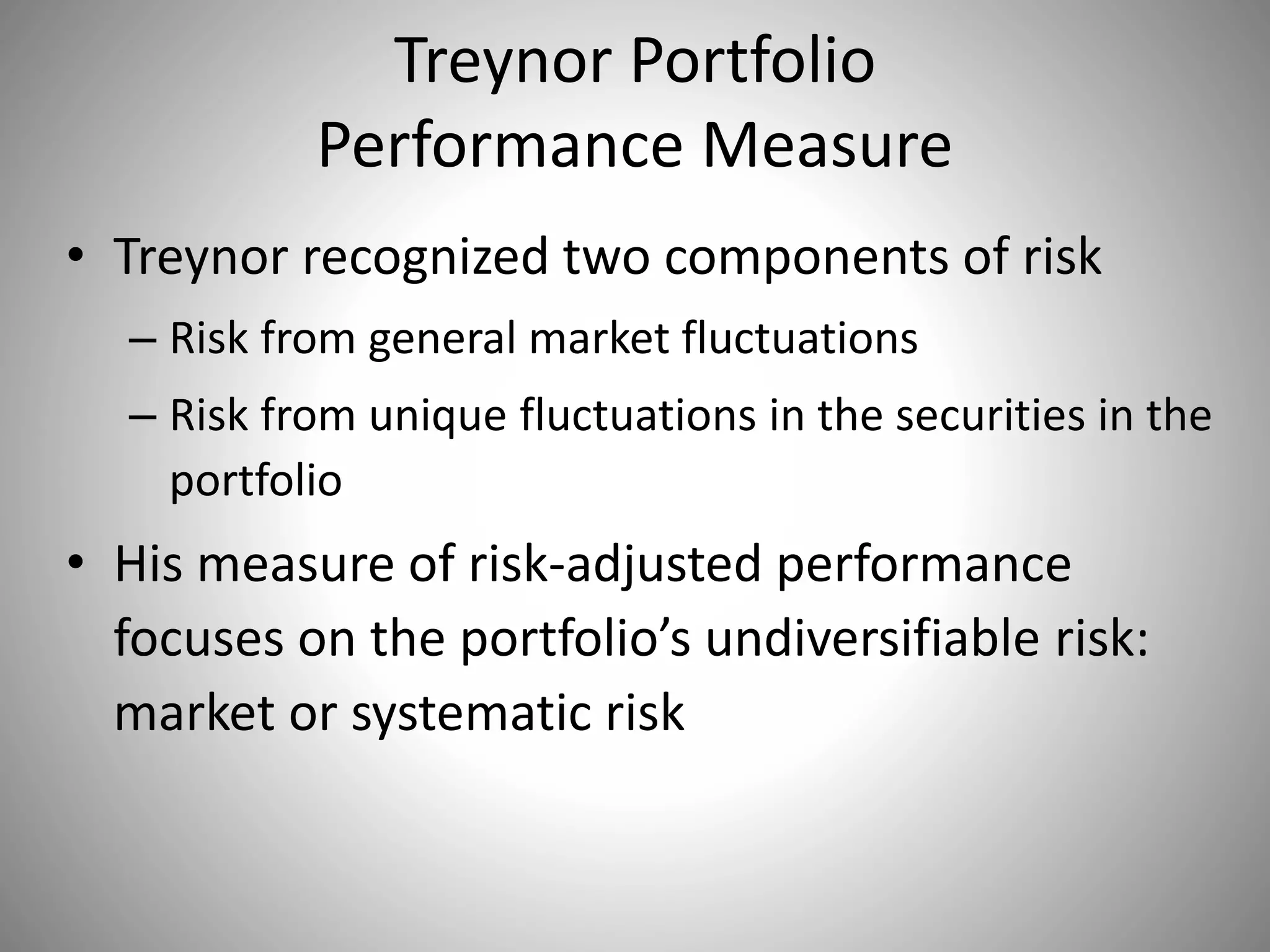 Treynor Portfolio Performance Measure

• Treynor recognized two components of risk

– Risk from general market fluctuations

– Risk from unique fluctuations in the securities in the portfolio

• His measure of risk-adjusted performance focuses on the portfolio’s undiversifiable risk: market or systematic risk